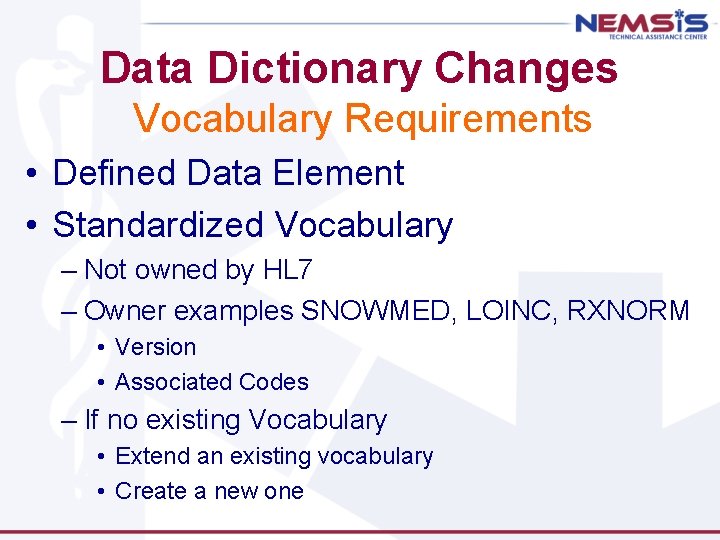 NEMSIS
TECHNICAL ASSISTANCE CENTER

Data Dictionary Changes
Vocabulary Requirements

• Defined Data Element
• Standardized Vocabulary
– Not owned by HL7
– Owner examples SNOWMED, LOINC, RXNORM
• Version
• Associated Codes
– If no existing Vocabulary
• Extend an existing vocabulary
• Create a new one